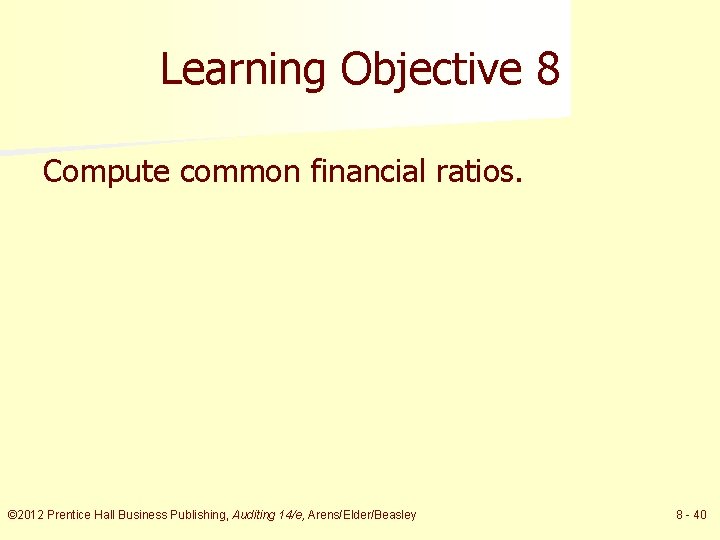 Learning Objective 8

Compute common financial ratios.

©2012 Prentice Hall Business Publishing, Auditing 14/e, Arens/Elder/Beasley

8 - 40